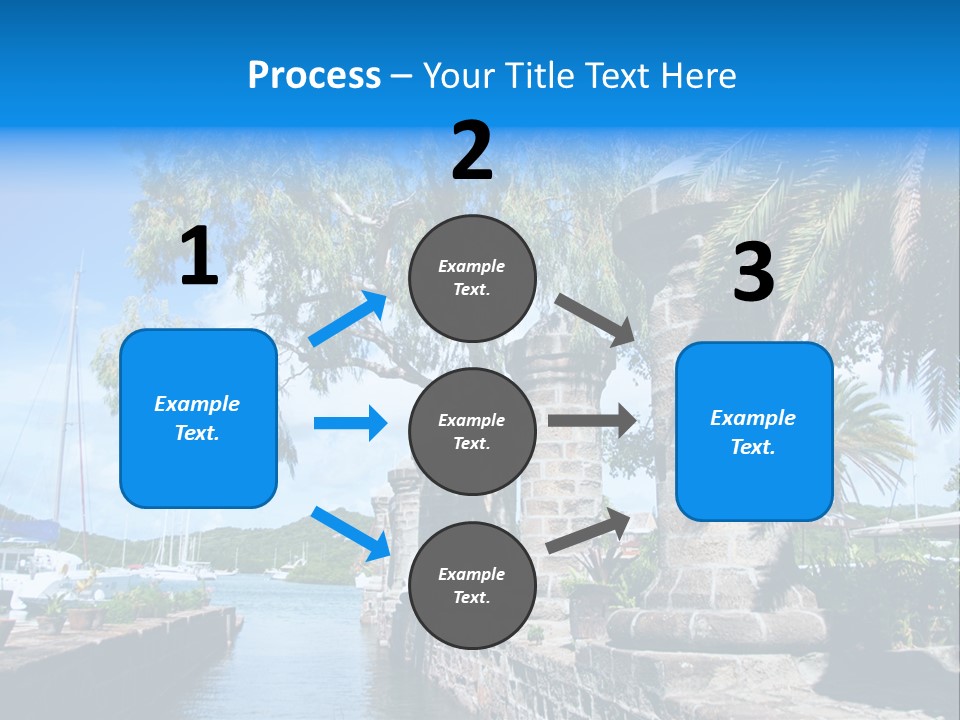 Process – Your Title Text Here

1

Example Text.

2

Example Text.

Example Text.

Example Text.

3

Example Text.